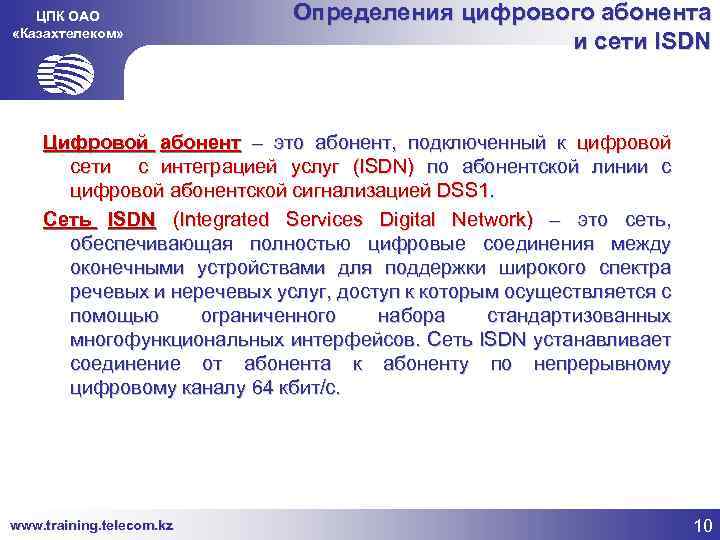 ЦПК ОАО «Казахтелеком»

Определения цифрового абонента и сети ISDN

Цифровой абонент – это абонент, подключенный к цифровой сети с интеграцией услуг (ISDN) по абонентской линии с цифровой абонентской сигнализацией DSS1.

Сеть ISDN (Integrated Services Digital Network) – это сеть, обеспечивающая полностью цифровые соединения между оконечными устройствами для поддержки широкого спектра речевых и неречевых услуг, доступ к которым осуществляется с помощью ограниченного набора стандартизованных многофункциональных интерфейсов. Сеть ISDN устанавливает соединение от абонента к абоненту по непрерывному цифровому каналу 64 кбит/с.

www.training.telecom.kz

10